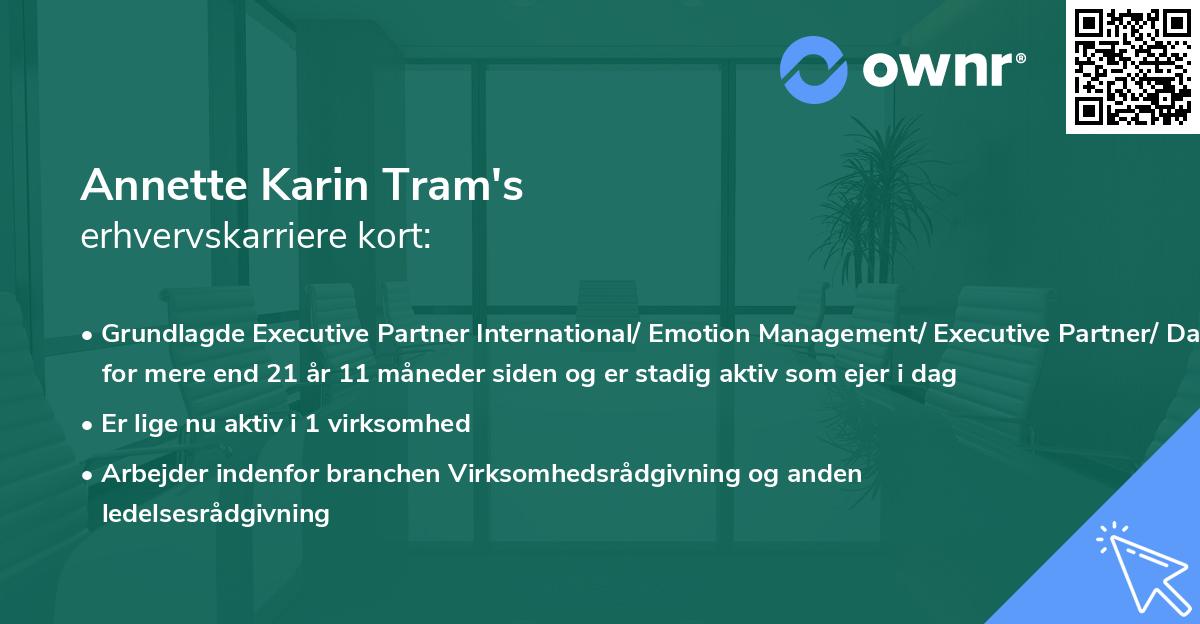 ownr®

Annette Karin Tram's
erhvervskarriere kort:

• Grundlagde Executive Partner International/ Emotion Management/ Executive Partner/ Da for mere end 21 år 11 måneder siden og er stadig aktiv som ejer i dag

• Er lige nu aktiv i 1 virksomhed

• Arbejder indenfor branchen Virksomhedsrådgivning og anden ledelsesrådgivning